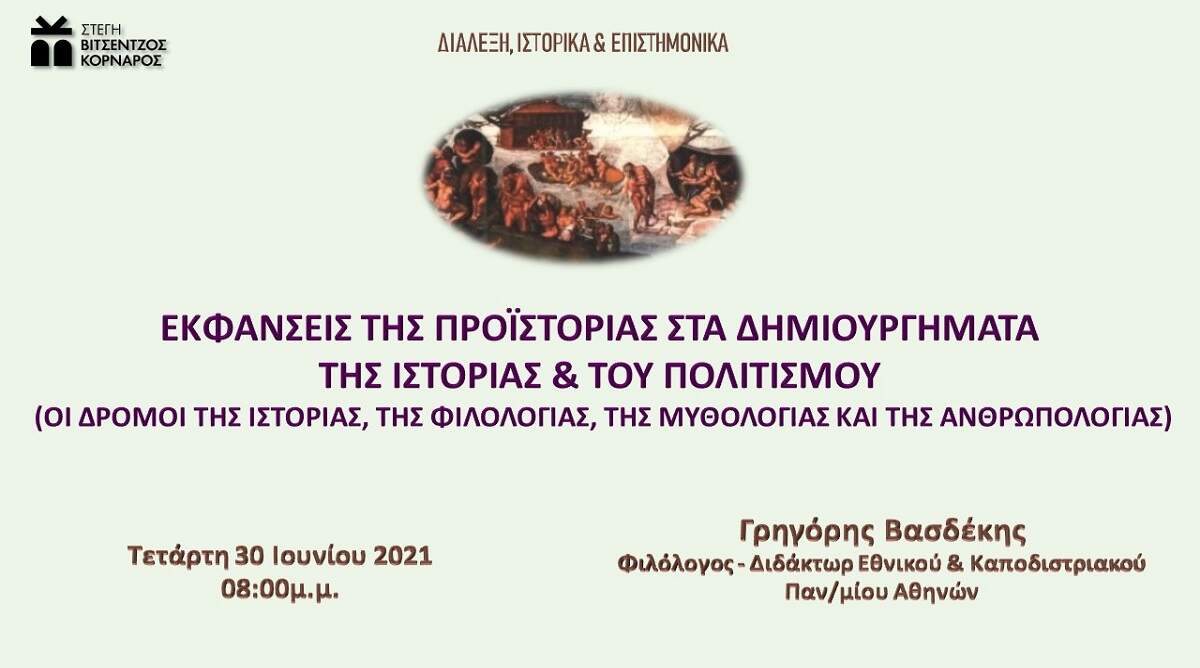 ΣΤΕΓΗ ΒΙΤΣΕΝΤΖΟΣ ΚΟΡΝΑΡΟΣ

ΔΙΑΛΕΞΗ, ΙΣΤΟΡΙΚΑ & ΕΠΙΣΤΗΜΟΝΙΚΑ

ΕΚΦΑΝΣΕΙΣ ΤΗΣ ΠΡΟΪΣΤΟΡΙΑΣ ΣΤΑ ΔΗΜΙΟΥΡΓΗΜΑΤΑ ΤΗΣ ΙΣΤΟΡΙΑΣ & ΤΟΥ ΠΟΛΙΤΙΣΜΟΥ
(ΟΙ ΔΡΟΜΟΙ ΤΗΣ ΙΣΤΟΡΙΑΣ, ΤΗΣ ΦΙΛΟΛΟΓΙΑΣ, ΤΗΣ ΜΥΘΟΛΟΓΙΑΣ ΚΑΙ ΤΗΣ ΑΝΘΡΩΠΟΛΟΓΙΑΣ)

Τετάρτη 30 Ιουνίου 2021
08:00μ.μ.

Γρηγόρης Βασδέκης
Φιλόλογος - Διδάκτωρ Εθνικού & Καποδιστριακού Παν/μίου Αθηνών